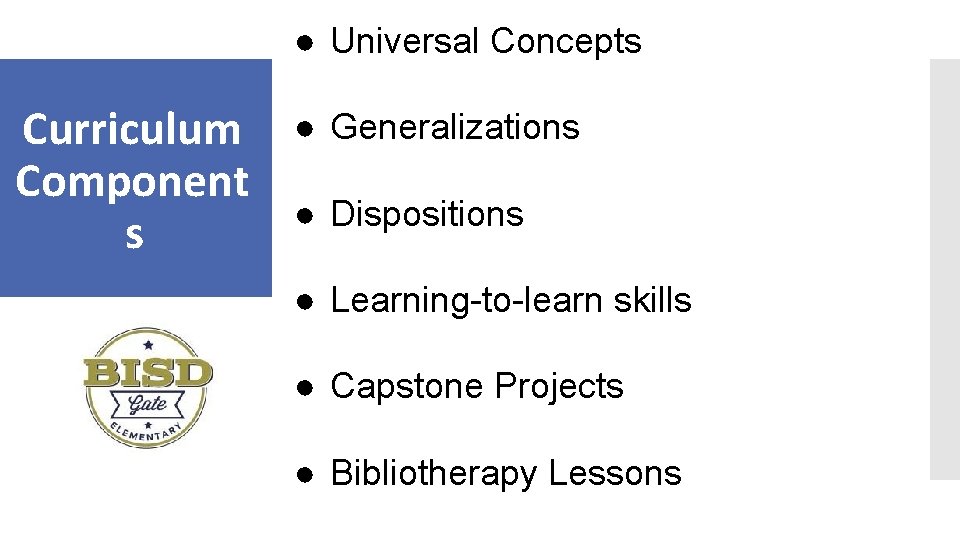 Curriculum Component s

BISD
Gate
ELEMENTARY

● Universal Concepts

● Generalizations

● Dispositions

● Learning-to-learn skills

● Capstone Projects

● Bibliotherapy Lessons